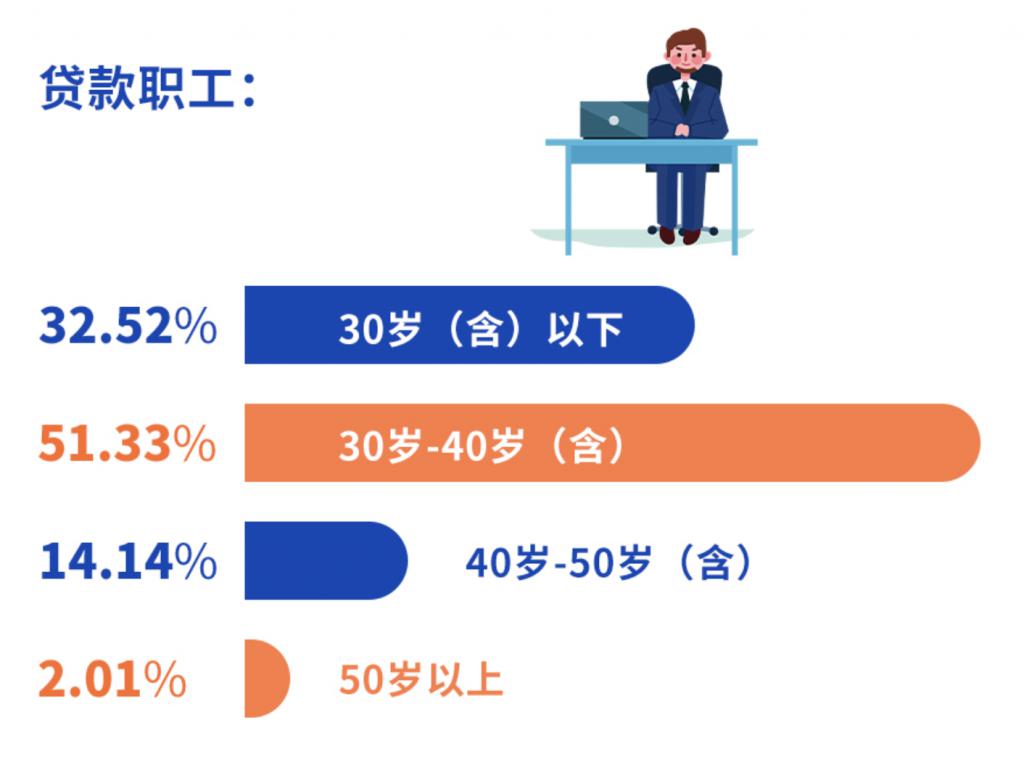 贷款职工：

32.52% 30岁（含）以下

51.33% 30岁-40岁（含）

14.14% 40岁-50岁（含）

2.01% 50岁以上